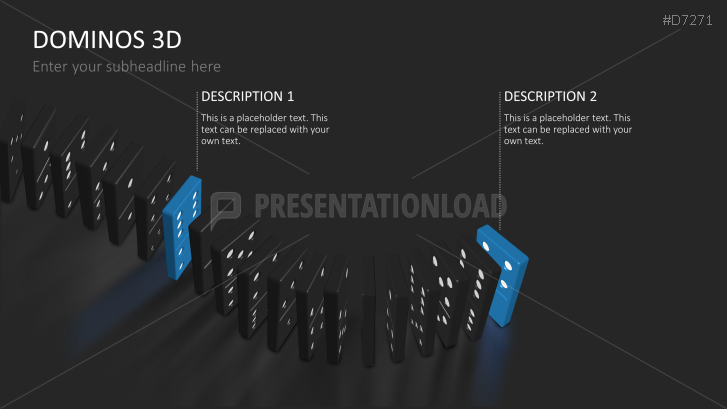 #D7271

DOMINOS 3D

Enter your subheadline here

DESCRIPTION 1

This is a placeholder text. This text can be replaced with your own text.

DESCRIPTION 2

This is a placeholder text. This text can be replaced with your own text.

PRESENTATIONLOAD